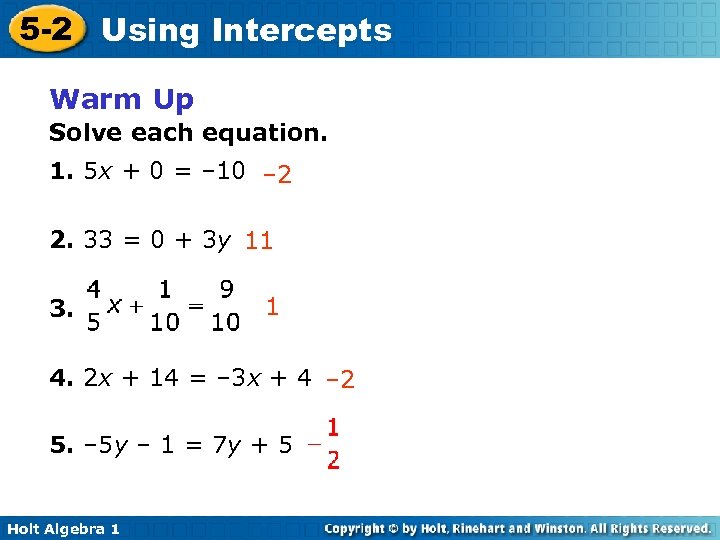 5-2 Using Intercepts

Warm Up
Solve each equation.

1. $5x + 0 = -10$ $-2$

2. $33 = 0 + 3y$ $11$

3. $\frac{4}{5}x + \frac{1}{10} = \frac{9}{10}$ $1$

4. $2x + 14 = -3x + 4$ $-2$

5. $-5y - 1 = 7y + 5$ $-\frac{1}{2}$

Holt Algebra 1

Copyright © by Holt, Rinehart and Winston. All Rights Reserved.